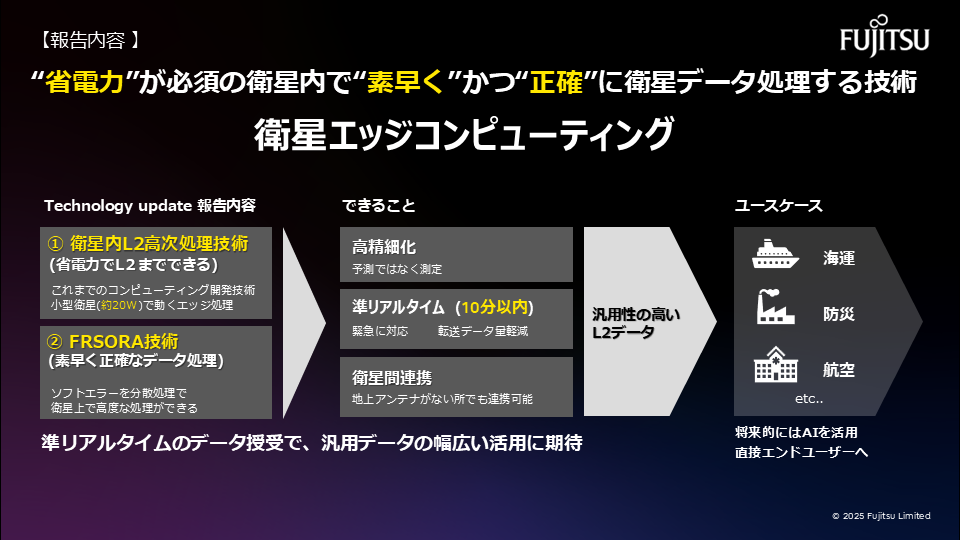 【報告内容 】

FUJITSU

“省電力”が必須の衛星内で“素早く”かつ“正確”に衛星データ処理する技術

衛星エッジコンピューティング

Technology update 報告内容

① 衛星内L2高次処理技術
(省電力でL2までできる)

これまでのコンピューティング開発技術
小型衛星(約20W)で動くエッジ処理

② FRSORA技術
(素早く正確なデータ処理)

ソフトエラーを分散処理で
衛星上で高度な処理ができる

できること

高精細化
予測ではなく測定

準リアルタイム (10分以内)
緊急に対応　　転送データ量軽減

衛星間連携
地上アンテナがない所でも連携可能

汎用性の高い
L2データ

ユースケース

海運

防災

航空

etc..

将来的にはAIを活用
直接エンドユーザーへ

準リアルタイムのデータ授受で、汎用データの幅広い活用に期待

© 2025 Fujitsu Limited